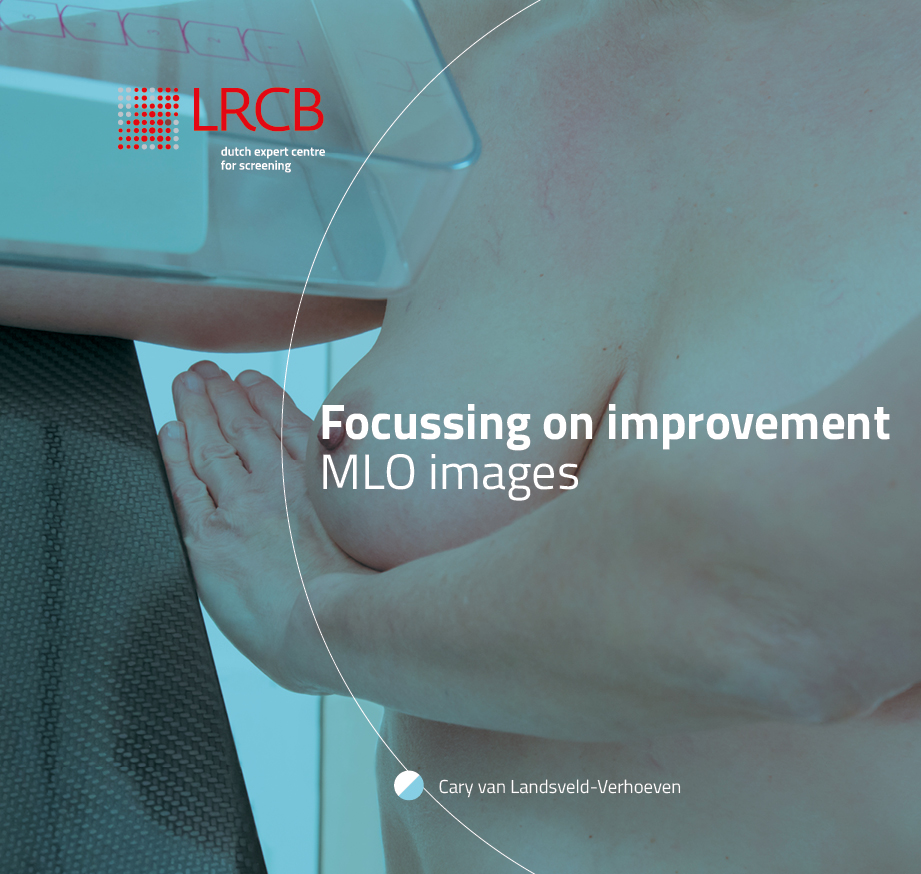 LRCB
dutch expert centre for screening

Focussing on improvement
MLO images

Cary van Landsveld-Verhoeven